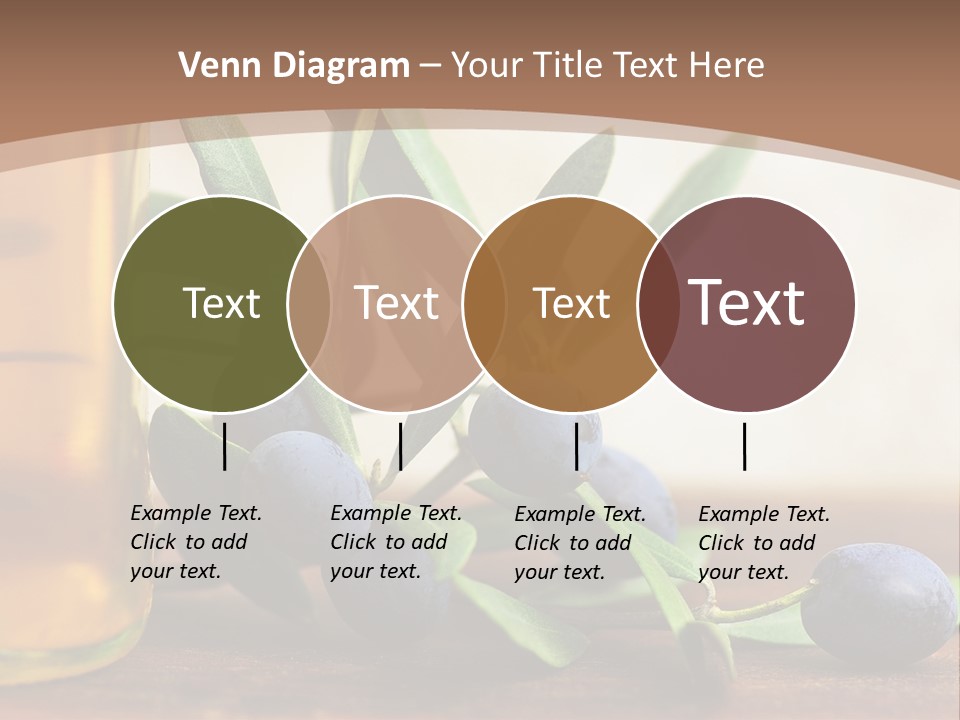 Venn Diagram – Your Title Text Here

Text

Text

Text

Text

Example Text. Click to add your text.

Example Text. Click to add your text.

Example Text. Click to add your text.

Example Text. Click to add your text.